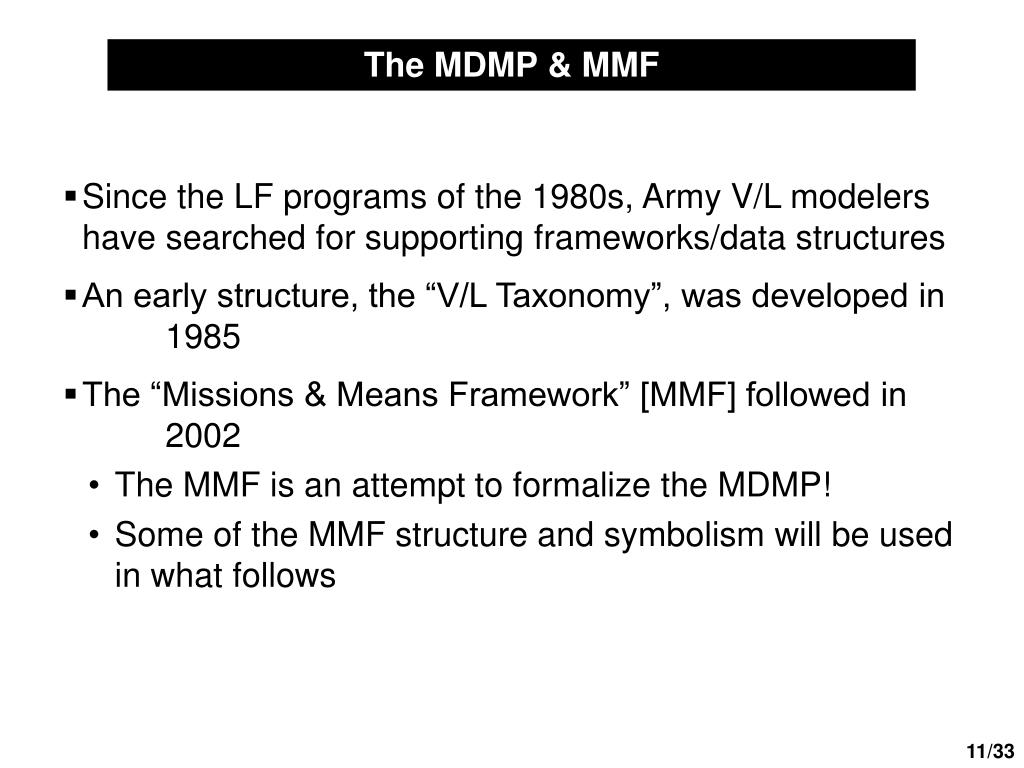 The MDMP & MMF

▪ Since the LF programs of the 1980s, Army V/L modelers have searched for supporting frameworks/data structures

▪ An early structure, the “V/L Taxonomy”, was developed in 1985

▪ The “Missions & Means Framework” [MMF] followed in 2002

• The MMF is an attempt to formalize the MDMP!

• Some of the MMF structure and symbolism will be used in what follows

11/33